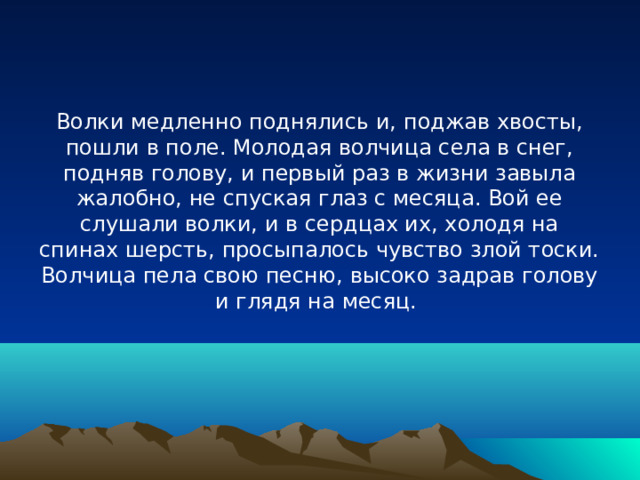 Волки медленно поднялись и, поджав хвосты, пошли в поле. Молодая волчица села в снег, подняв голову, и первый раз в жизни завыла жалобно, не спуская глаз с месяца. Вой ее слушали волки, и в сердцах их, холодя на спинах шерсть, просыпалось чувство злой тоски. Волчица пела свою песню, высоко задрав голову и глядя на месяц.